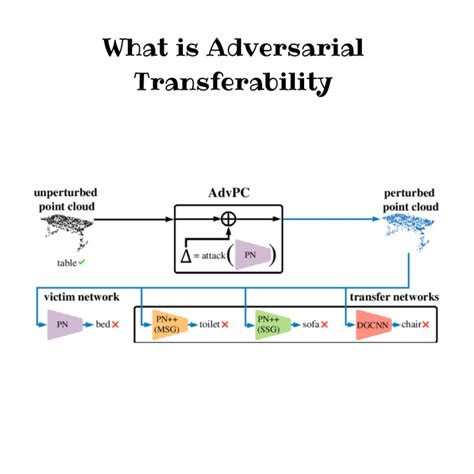 What is Adversarial Transferability

unperturbed point cloud

table ✓

AdvPC

$\oplus$

$\Delta$ = attack( PN )

perturbed point cloud

victim network

PN

bed ✗

transfer networks

PN++ (MSG)

toilet ✗

PN++ (SSG)

sofa ✗

DGCNN

chair ✗